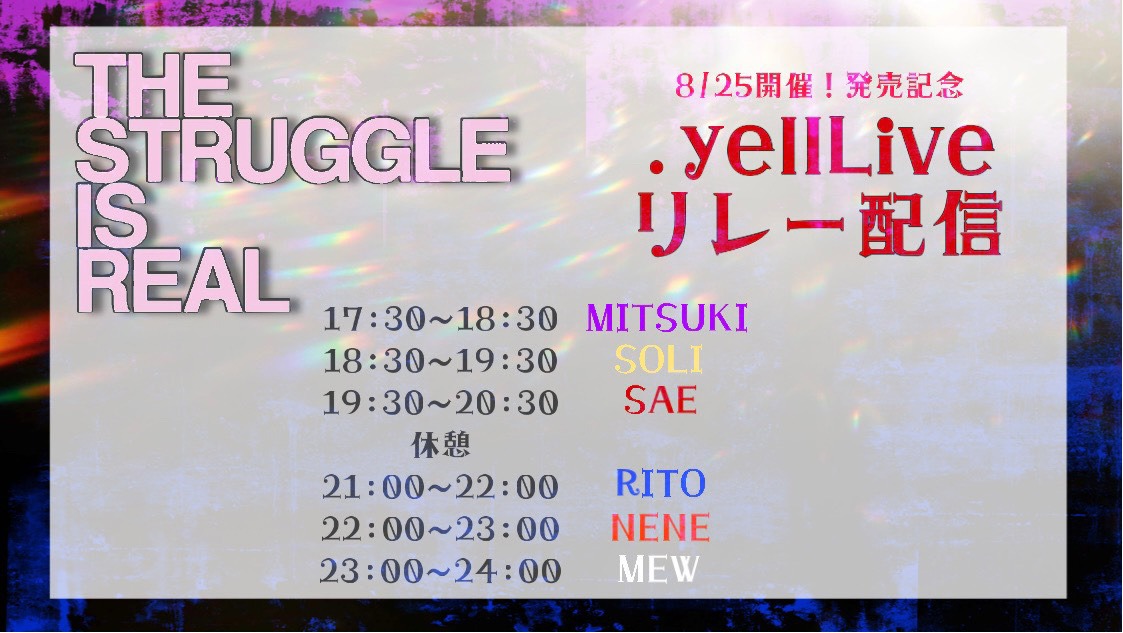 THE STRUGGLE IS REAL

8/25開催！発売記念

.yellLive
リレー配信

17:30~18:30 MITSUKI
18:30~19:30 SOLI
19:30~20:30 SAE
休憩
21:00~22:00 RITO
22:00~23:00 NENE
23:00~24:00 MEW